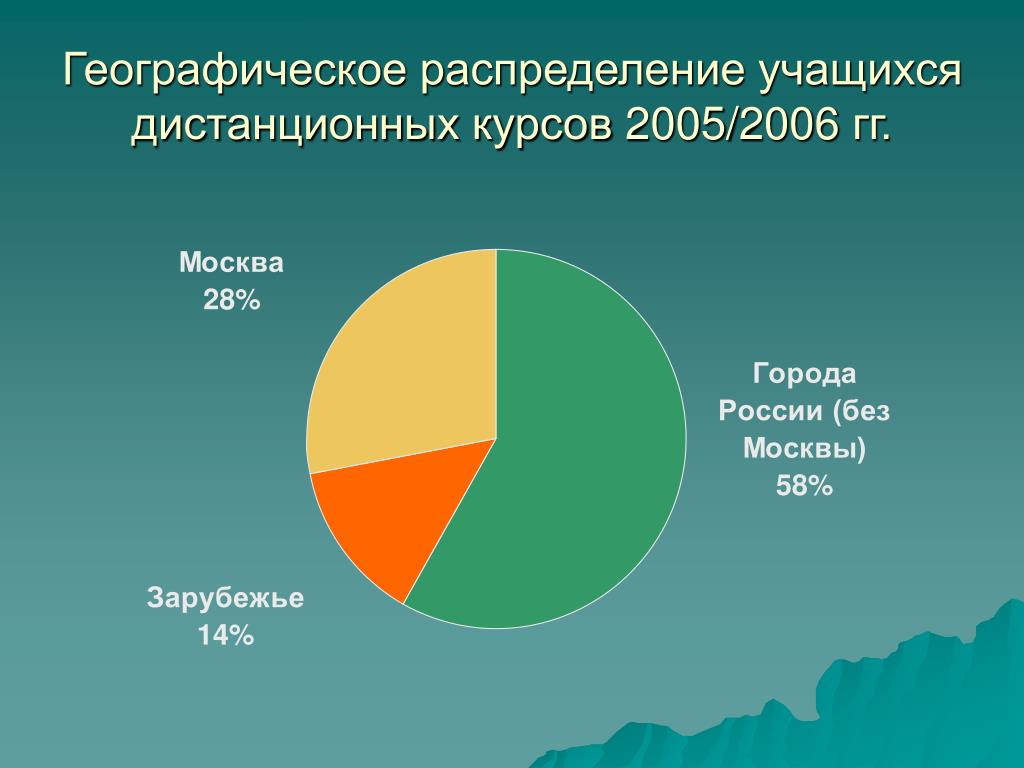 Географическое распределение учащихся дистанционных курсов 2005/2006 гг.

Москва
28%

Города
России (без
Москвы)
58%

Зарубежье
14%